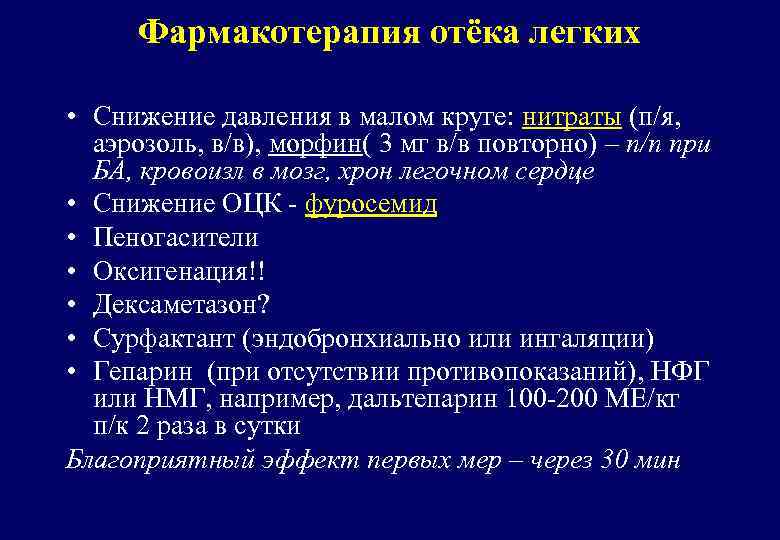 Фармакотерапия отёка легких

• Снижение давления в малом круге: нитраты (п/я, аэрозоль, в/в), морфин( 3 мг в/в повторно) – п/п при БА, кровоизл в мозг, хрон легочном сердце
• Снижение ОЦК - фуросемид
• Пеногасители
• Оксигенация!!
• Дексаметазон?
• Сурфактант (эндобронхиально или ингаляции)
• Гепарин (при отсутствии противопоказаний), НФГ или НМГ, например, дальтепарин 100-200 МЕ/кг п/к 2 раза в сутки

Благоприятный эффект первых мер – через 30 мин